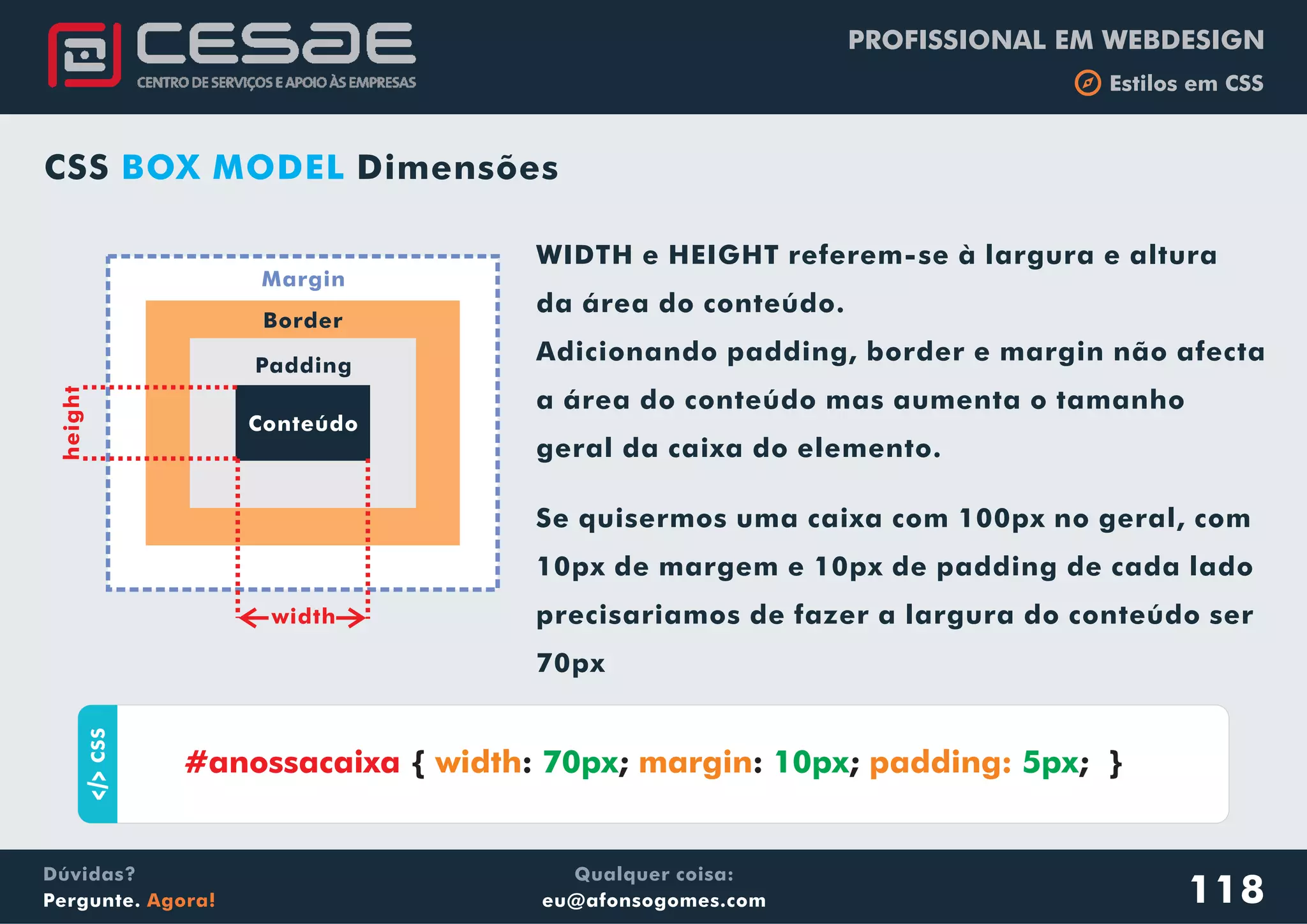 CESAE
CENTRO DE SERVIÇOS E APOIO ÀS EMPRESAS

PROFISSIONAL EM WEBDESIGN
Estilos em CSS

CSS BOX MODEL Dimensões

Margin
Border
Padding
Conteúdo
height
width

WIDTH e HEIGHT referem-se à largura e altura da área do conteúdo.
Adicionando padding, border e margin não afecta a área do conteúdo mas aumenta o tamanho geral da caixa do elemento.

Se quisermos uma caixa com 100px no geral, com 10px de margem e 10px de padding de cada lado precisariamos de fazer a largura do conteúdo ser 70px

</> CSS

#anossacaixa { width: 70px; margin: 10px; padding: 5px; }

Dúvidas?
Pergunte. Agora!

Qualquer coisa:
eu@afonsogomes.com

118